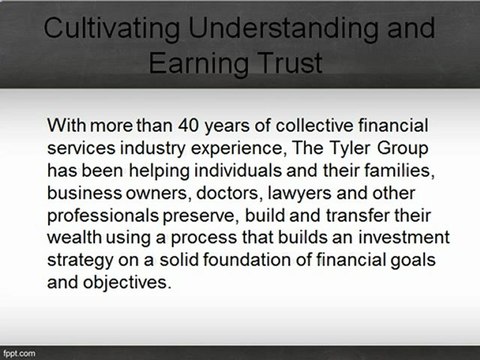 Cultivating Understanding and Earning Trust

With more than 40 years of collective financial services industry experience, The Tyler Group has been helping individuals and their families, business owners, doctors, lawyers and other professionals preserve, build and transfer their wealth using a process that builds an investment strategy on a solid foundation of financial goals and objectives.

fppt.com